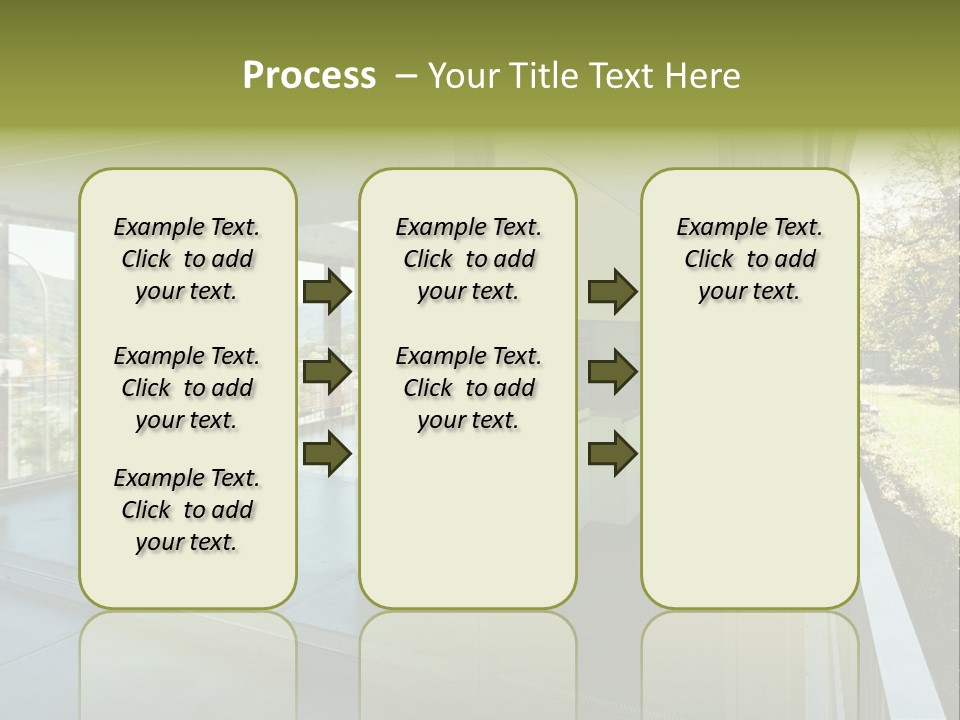 Process – Your Title Text Here

Example Text. Click to add your text.

Example Text. Click to add your text.

Example Text. Click to add your text.

Example Text. Click to add your text.

Example Text. Click to add your text.

Example Text. Click to add your text.